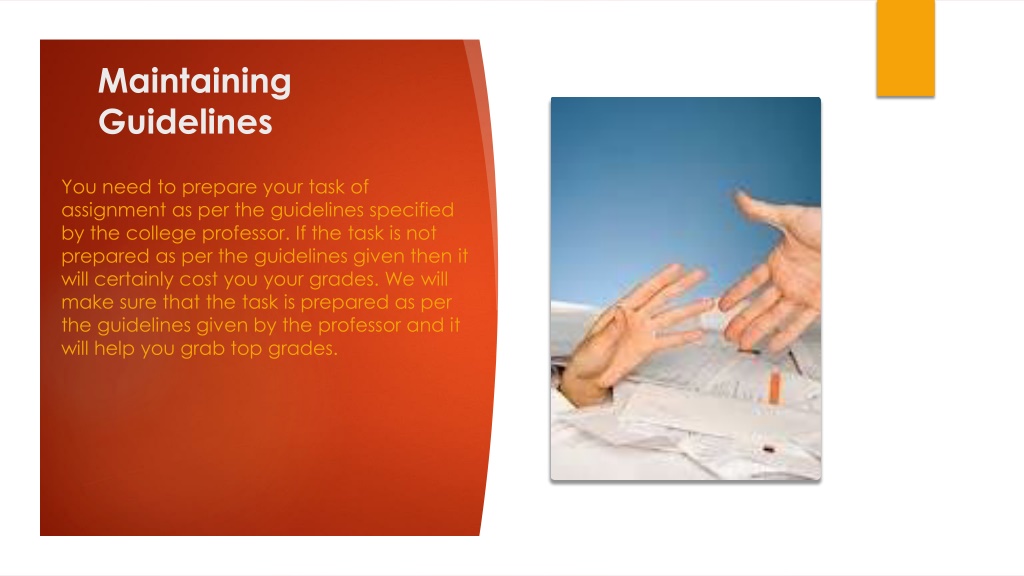 Maintaining Guidelines

You need to prepare your task of assignment as per the guidelines specified by the college professor. If the task is not prepared as per the guidelines given then it will certainly cost you your grades. We will make sure that the task is prepared as per the guidelines given by the professor and it will help you grab top grades.